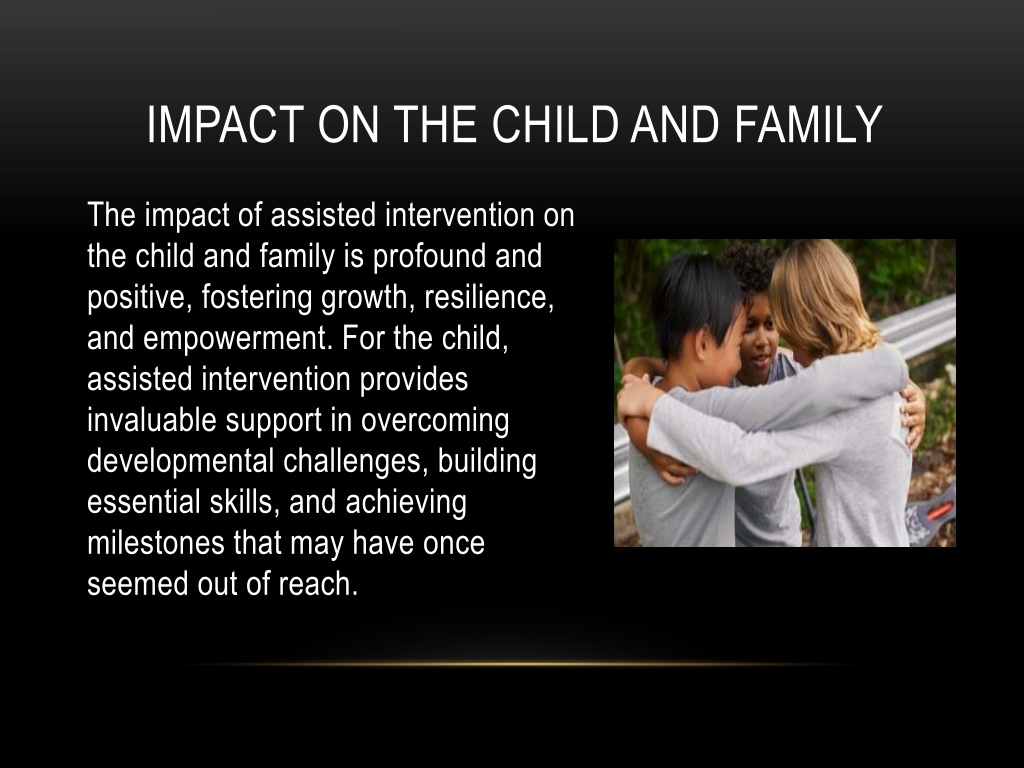 IMPACT ON THE CHILD AND FAMILY

The impact of assisted intervention on the child and family is profound and positive, fostering growth, resilience, and empowerment. For the child, assisted intervention provides invaluable support in overcoming developmental challenges, building essential skills, and achieving milestones that may have once seemed out of reach.